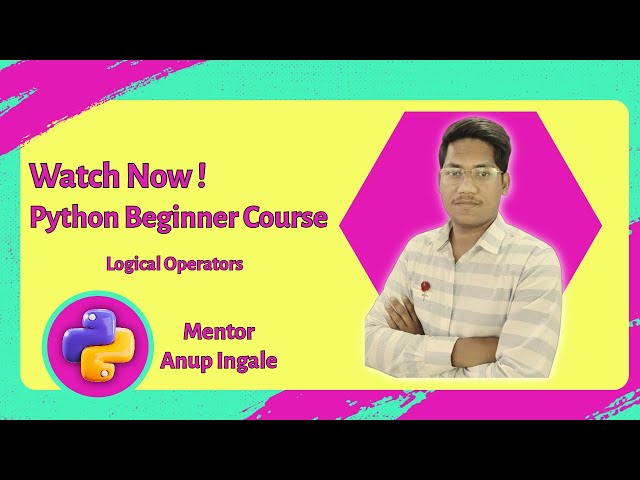 Watch Now !
Python Beginner Course

Logical Operators

Mentor
Anup Ingale